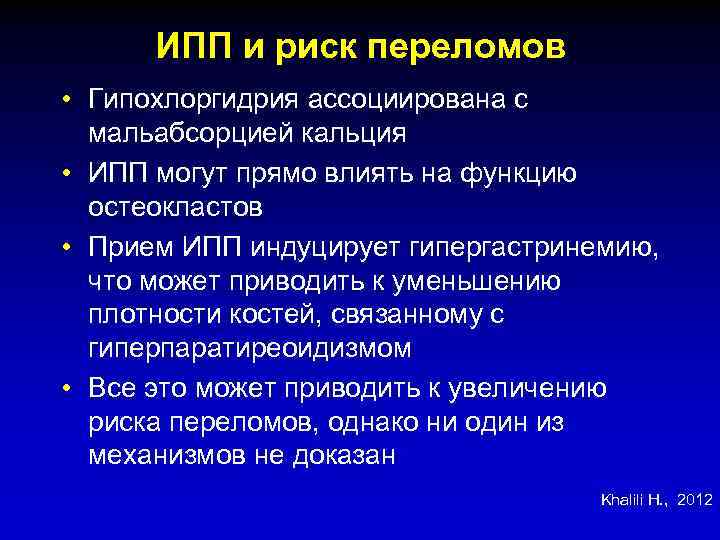 ИПП и риск переломов

• Гипохлоргидрия ассоциирована с мальабсорцией кальция

• ИПП могут прямо влиять на функцию остеокластов

• Прием ИПП индуцирует гипергастринемию, что может приводить к уменьшению плотности костей, связанному с гиперпаратиреоидизмом

• Все это может приводить к увеличению риска переломов, однако ни один из механизмов не доказан

Khalili H., 2012